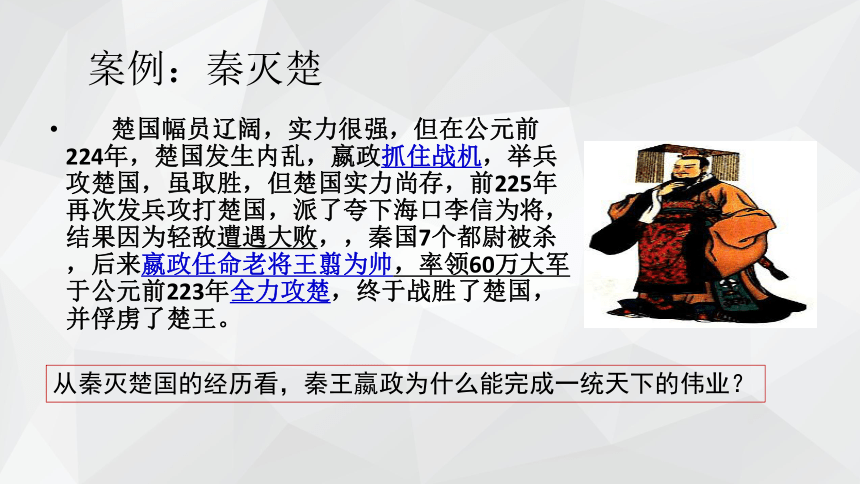 案例：秦灭楚

• 楚国幅员辽阔，实力很强，但在公元前224年，楚国发生内乱，嬴政抓住战机，举兵攻楚国，虽取胜，但楚国实力尚存，前225年再次发兵攻打楚国，派了夸下海口李信为将，结果因为轻敌遭遇大败，，秦国7个都尉被杀，后来嬴政任命老将王翦为帅，率领60万大军于公元前223年全力攻楚，终于战胜了楚国，并俘虏了楚王。

从秦灭楚国的经历看，秦王嬴政为什么能完成一统天下的伟业？